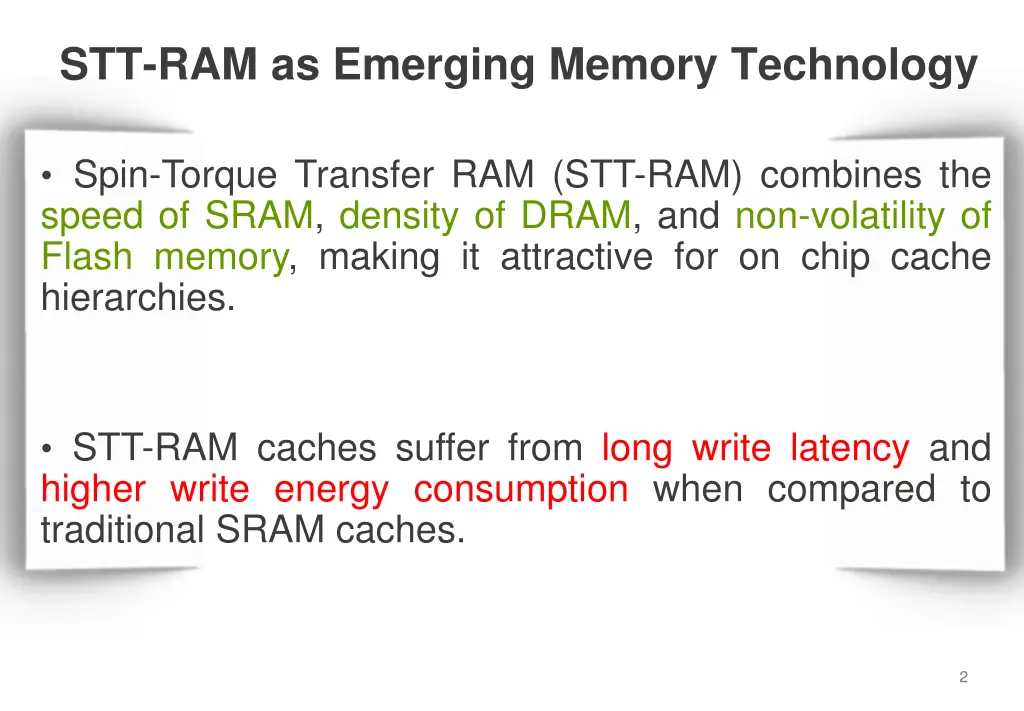 STT-RAM as Emerging Memory Technology

• Spin-Torque Transfer RAM (STT-RAM) combines the speed of SRAM, density of DRAM, and non-volatility of Flash memory, making it attractive for on chip cache hierarchies.

• STT-RAM caches suffer from long write latency and higher write energy consumption when compared to traditional SRAM caches.

2